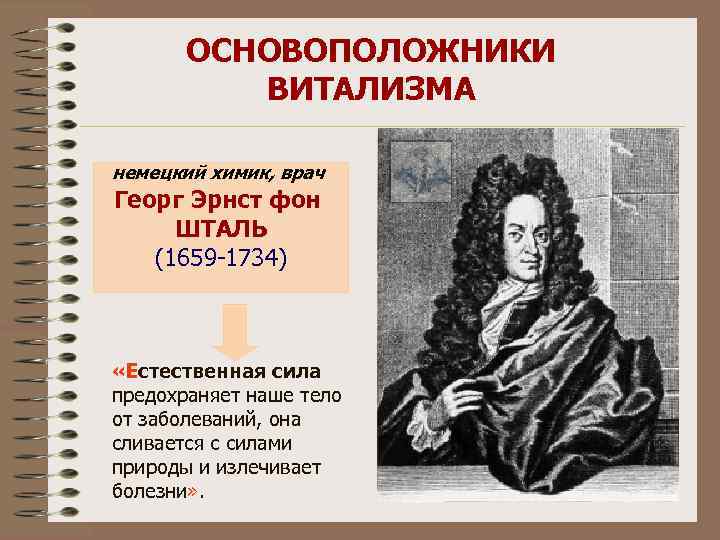 ОСНОВОПОЛОЖНИКИ ВИТАЛИЗМА

немецкий химик, врач
Георг Эрнст фон ШТАЛЬ
(1659-1734)

«Естественная сила предохраняет наше тело от заболеваний, она сливается с силами природы и излечивает болезни».